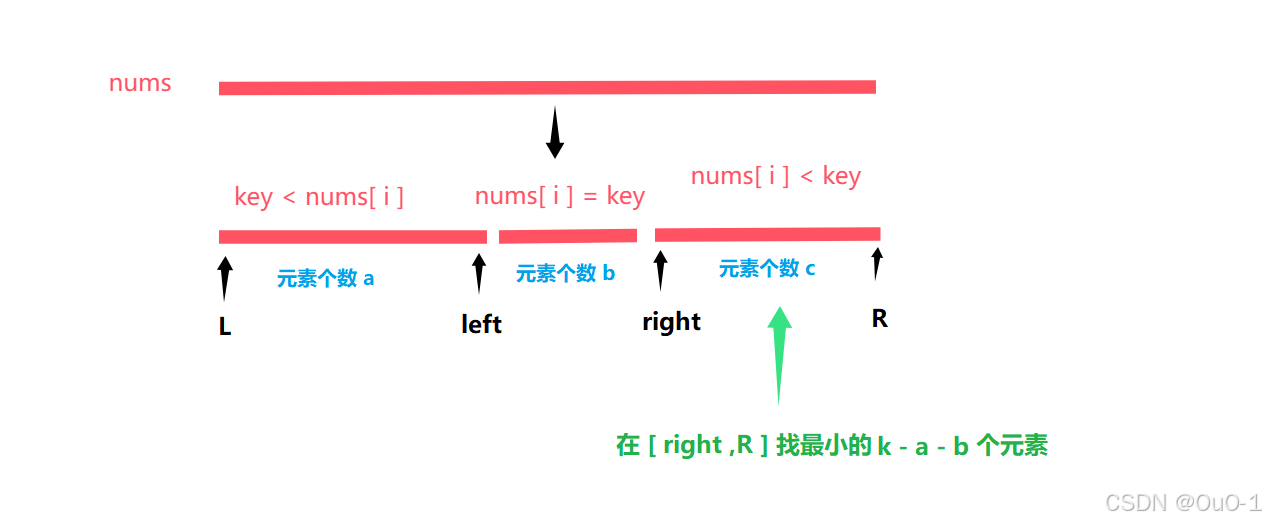 nums

key < nums[ i ]

nums[ i ] = key

nums[ i ] < key

元素个数 a

元素个数 b

元素个数 c

L

left

right

R

在 [ right ,R ] 找最小的 k - a - b 个元素

CSDN @OuO-1